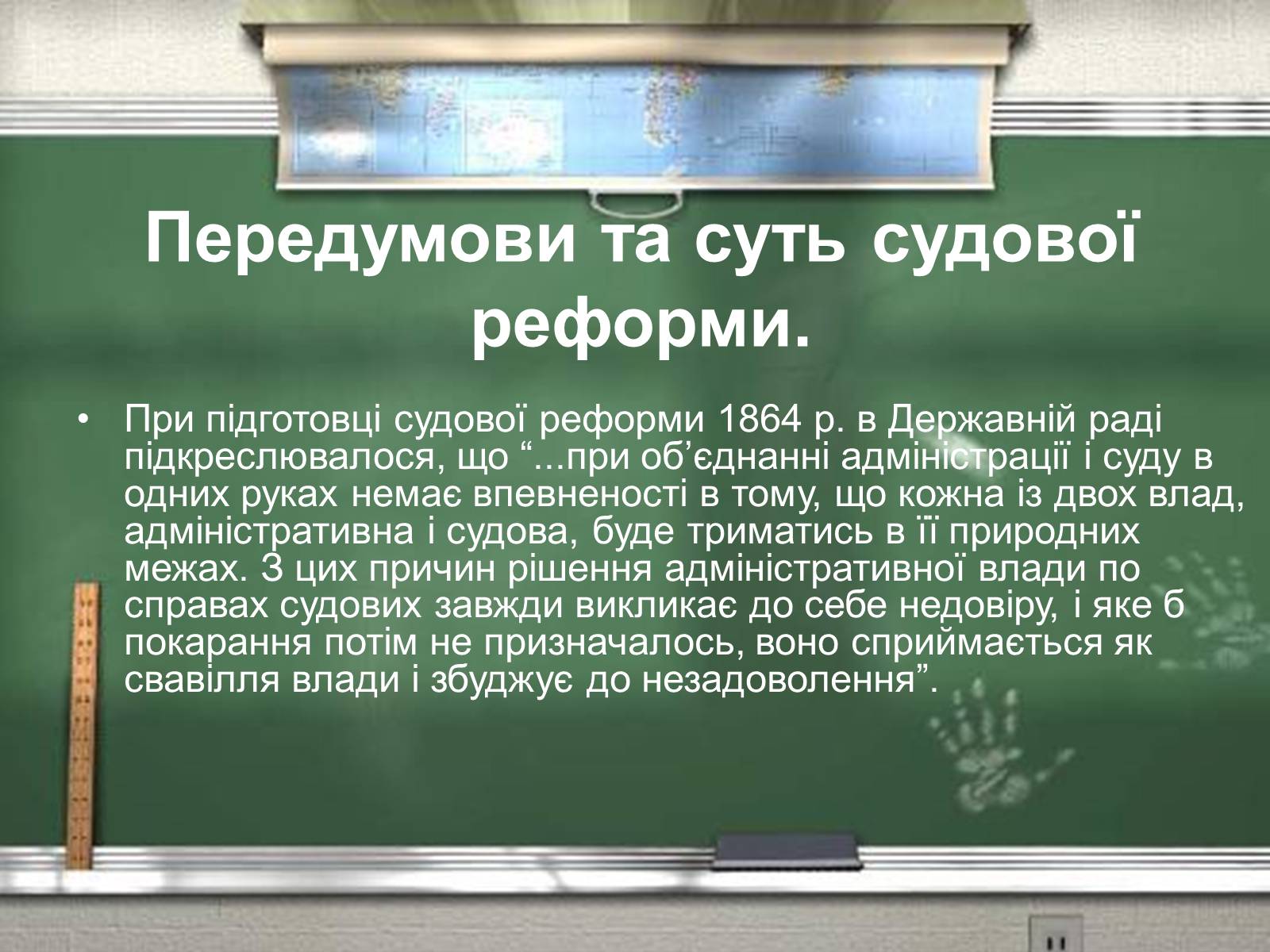 Передумови та суть судової реформи.

• При підготовці судової реформи 1864 р. в Державній раді підкреслювалося, що “...при об’єднанні адміністрації і суду в одних руках немає впевненості в тому, що кожна із двох влад, адміністративна і судова, буде триматись в її природних межах. З цих причин рішення адміністративної влади по справах судових завжди викликає до себе недовіру, і яке б покарання потім не призначалось, воно сприймається як свавілля влади і збуджує до незадоволення”.